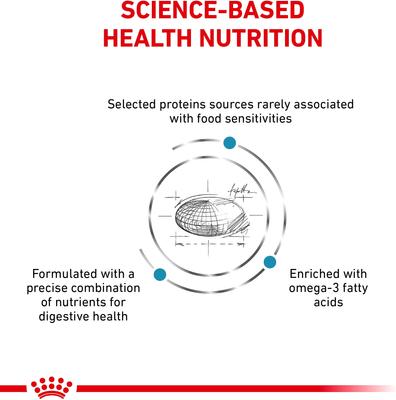 SCIENCE-BASED
HEALTH NUTRITION

Selected proteins sources rarely associated with food sensitivities

Formulated with a precise combination of nutrients for digestive health

Enriched with omega-3 fatty acids